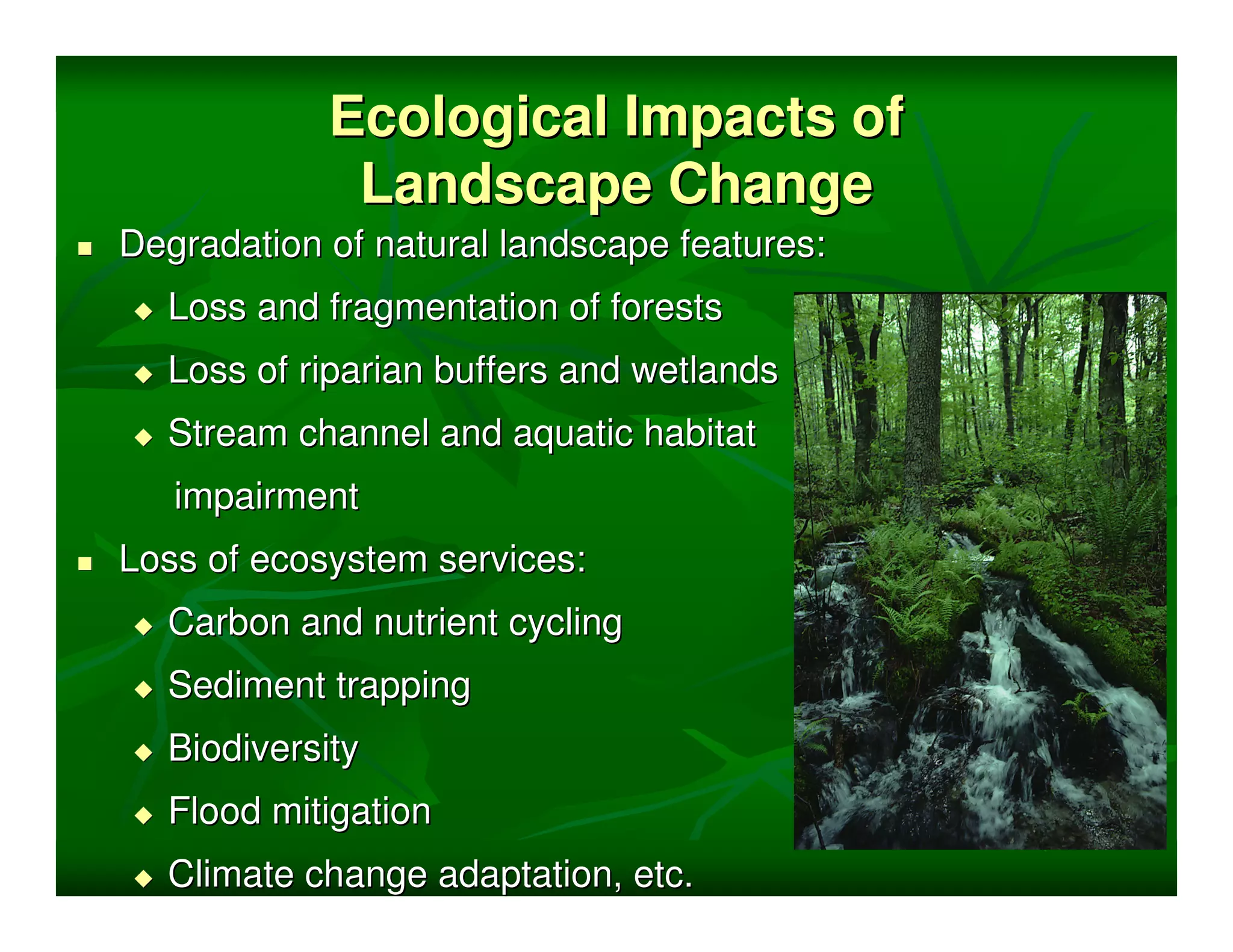 Ecological Impacts of Landscape Change

■ Degradation of natural landscape features:

◆ Loss and fragmentation of forests

◆ Loss of riparian buffers and wetlands

◆ Stream channel and aquatic habitat impairment

■ Loss of ecosystem services:

◆ Carbon and nutrient cycling

◆ Sediment trapping

◆ Biodiversity

◆ Flood mitigation

◆ Climate change adaptation, etc.